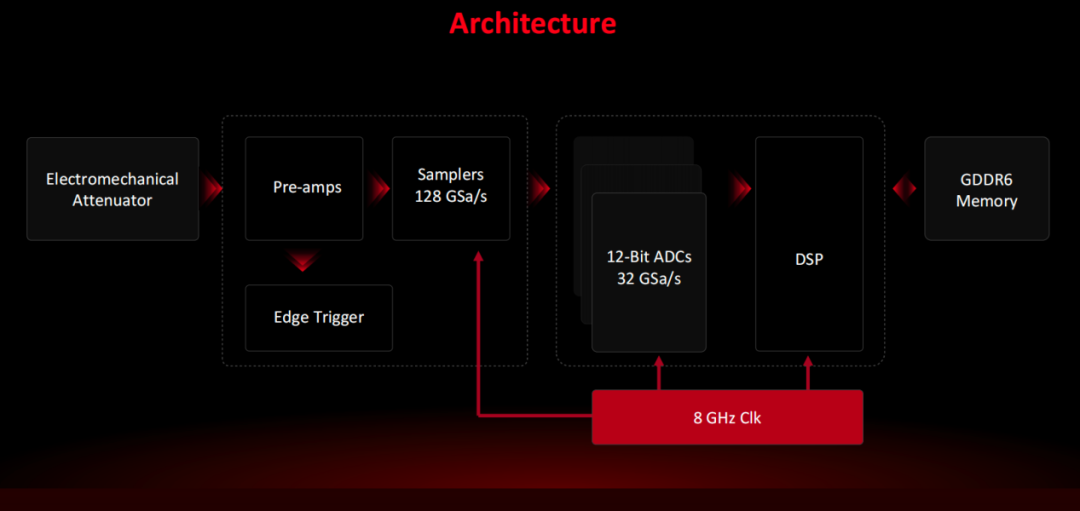 Architecture

Electromechanical Attenuator

Pre-amps

Samplers 128 GSa/s

Edge Trigger

12-Bit ADCs 32 GSa/s

DSP

GDDR6 Memory

8 GHz Clk